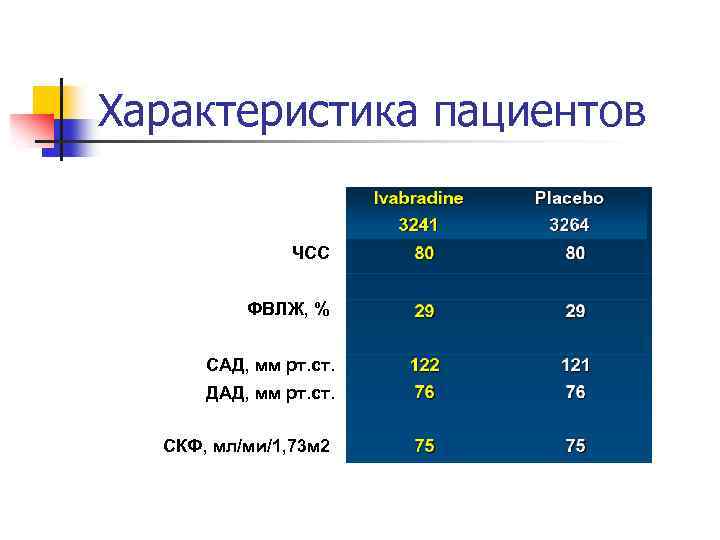 Характеристика пациентов

| | Ivabradine | Placebo |
|---|---|---|
| | 3241 | 3264 |
| ЧСС | 80 | 80 |
| ФВЛЖ, % | 29 | 29 |
| САД, мм рт.ст. | 122 | 121 |
| ДАД, мм рт.ст. | 76 | 76 |
| СКФ, мл/ми/1,73м2 | 75 | 75 |